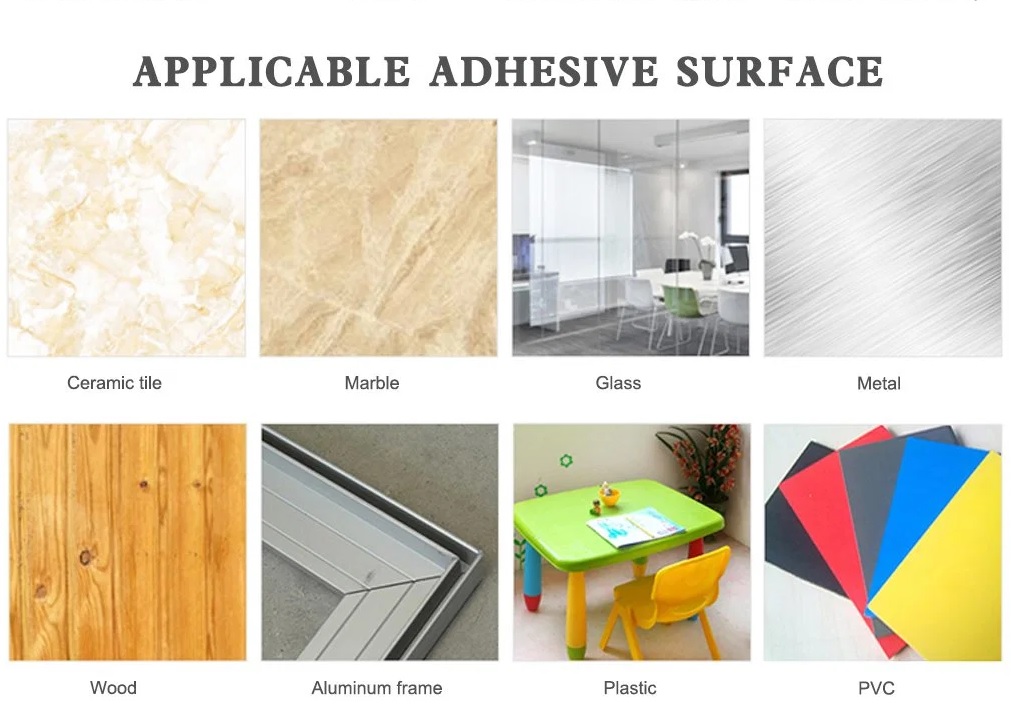 APPLICABLE ADHESIVE SURFACE

Ceramic tile

Marble

Glass

Metal

Wood

Aluminum frame

Plastic

PVC